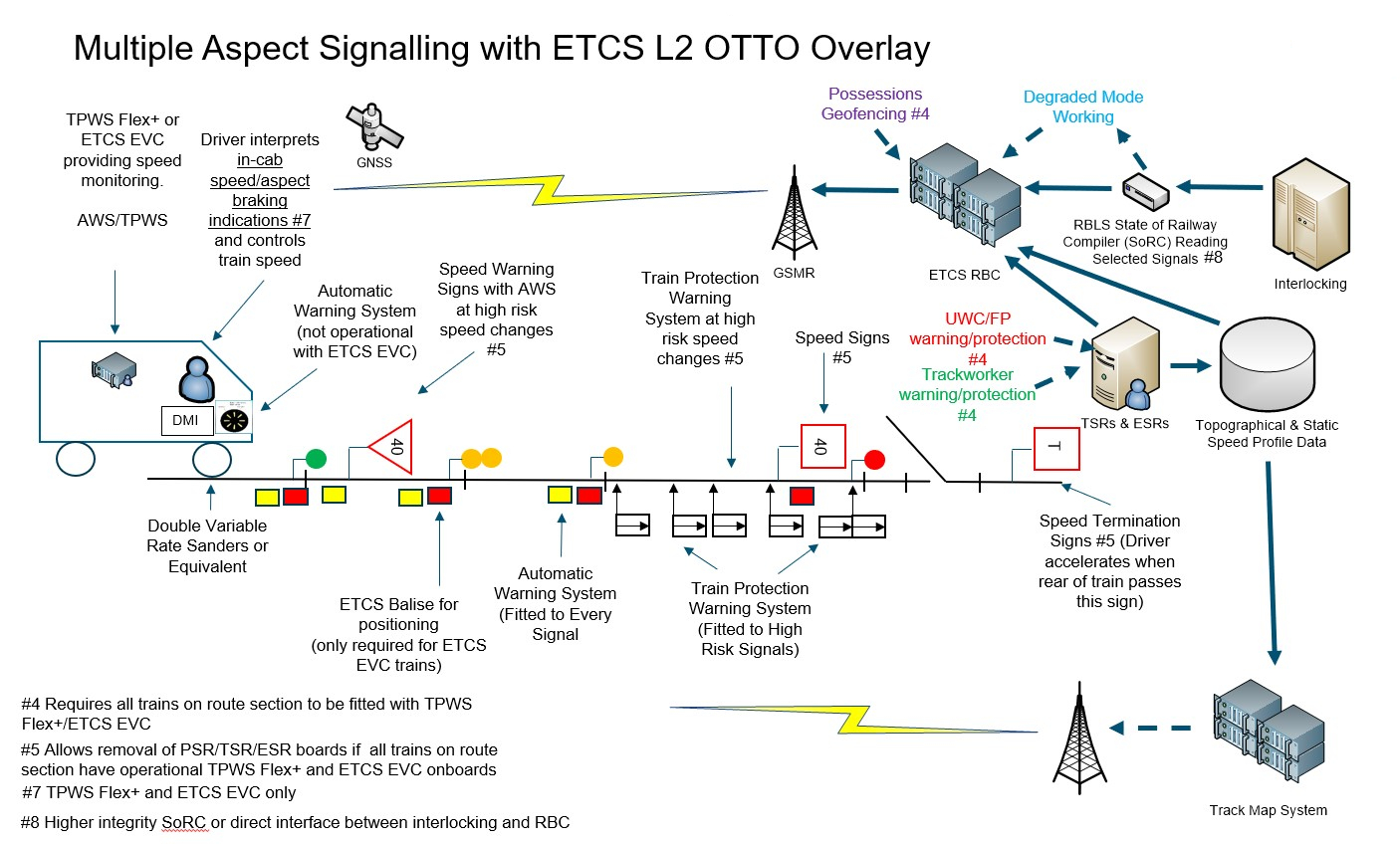 Multiple Aspect Signalling with ETCS L2 OTTO Overlay

TPWS Flex+ or ETCS EVC providing speed monitoring.

AWS/TPWS

Driver interprets in-cab speed/aspect braking indications #7 and controls train speed

GNSS

Possessions Geofencing #4

Degraded Mode Working

GSMR

ETCS RBC

RBLS State of Railway Compiler (SoRC) Reading Selected Signals #8

Interlocking

Automatic Warning System (not operational with ETCS EVC)

Speed Warning Signs with AWS at high risk speed changes #5

Train Protection Warning System at high risk speed changes #5

Speed Signs #5

UWC/FP warning/protection #4

Trackworker warning/protection #4

TSRs & ESRs

Topographical & Static Speed Profile Data

DMI

40

40

T

Double Variable Rate Sanders or Equivalent

ETCS Balise for positioning (only required for ETCS EVC trains)

Automatic Warning System (Fitted to Every Signal

Train Protection Warning System (Fitted to High Risk Signals)

Speed Termination Signs #5 (Driver accelerates when rear of train passes this sign)

#4 Requires all trains on route section to be fitted with TPWS Flex+/ETCS EVC

#5 Allows removal of PSR/TSR/ESR boards if all trains on route section have operational TPWS Flex+ and ETCS EVC onboards

#7 TPWS Flex+ and ETCS EVC only

#8 Higher integrity SoRC or direct interface between interlocking and RBC

Track Map System